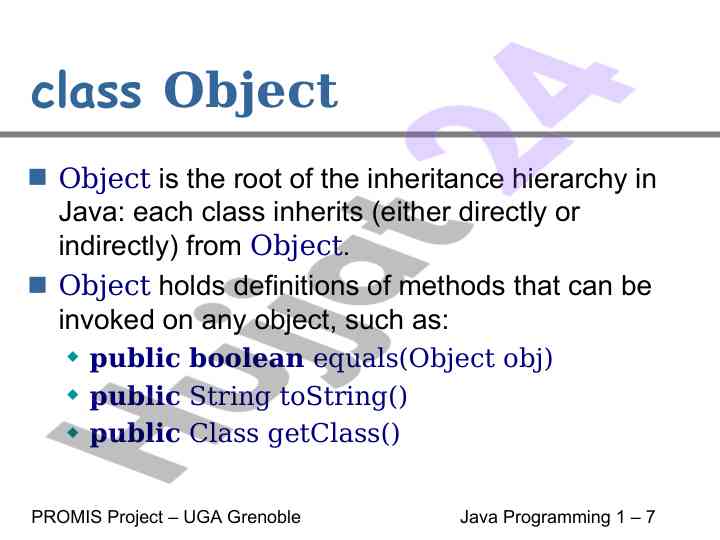 class Object

Object is the root of the inheritance hierarchy in Java: each class inherits (either directly or indirectly) from Object.

Object holds definitions of methods that can be invoked on any object, such as:

public boolean equals(Object obj)

public String toString()

public Class getClass()

PROMIS Project – UGA Grenoble

Java Programming 1 – 7

Hujot 24